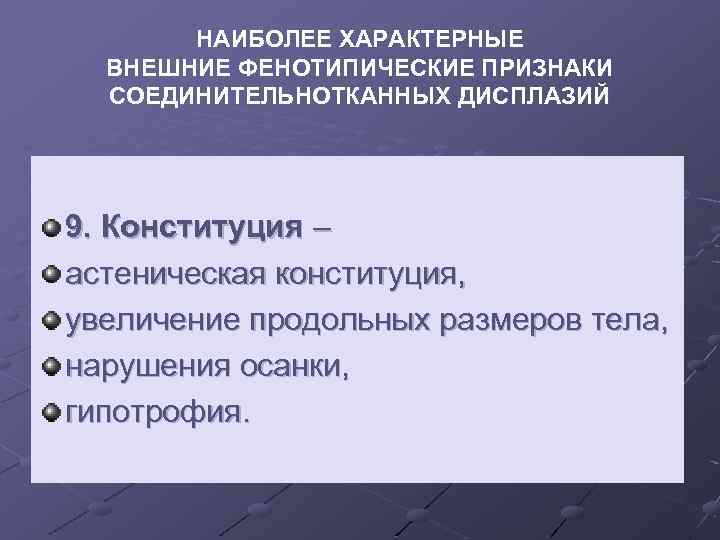 НАИБОЛЕЕ ХАРАКТЕРНЫЕ ВНЕШНИЕ ФЕНОТИПИЧЕСКИЕ ПРИЗНАКИ СОЕДИНИТЕЛЬНОТКАННЫХ ДИСПЛАЗИЙ

9. Конституция –
астеническая конституция,
увеличение продольных размеров тела,
нарушения осанки,
гипотрофия.